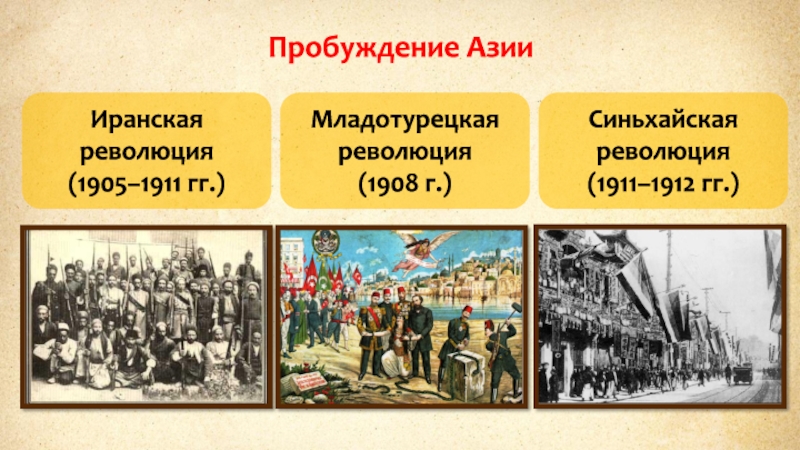 Пробуждение Азии

Иранская революция (1905–1911 гг.)

Младотурецкая революция (1908 г.)

Синьхайская революция (1911–1912 гг.)